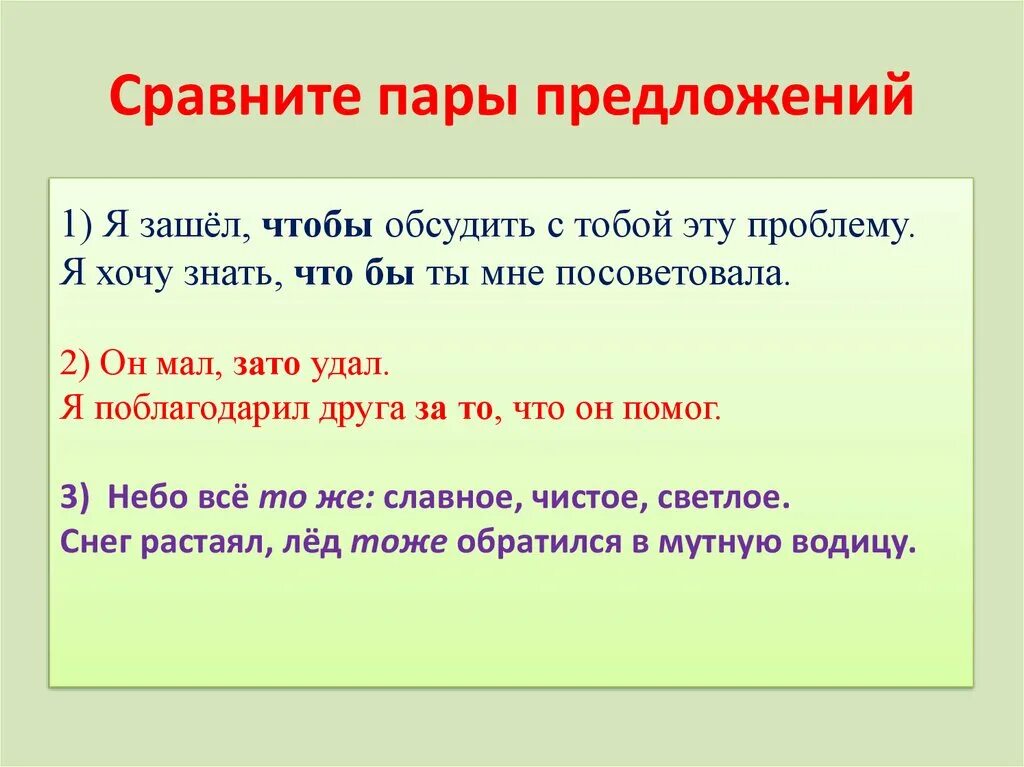 Сравните пары предложений

1) Я зашёл, чтобы обсудить с тобой эту проблему.
Я хочу знать, что бы ты мне посоветовала.

2) Он мал, зато удал.
Я поблагодарил друга за то, что он помог.

3) Небо всё то же: славное, чистое, светлое.
Снег растаял, лёд тоже обратился в мутную водицу.